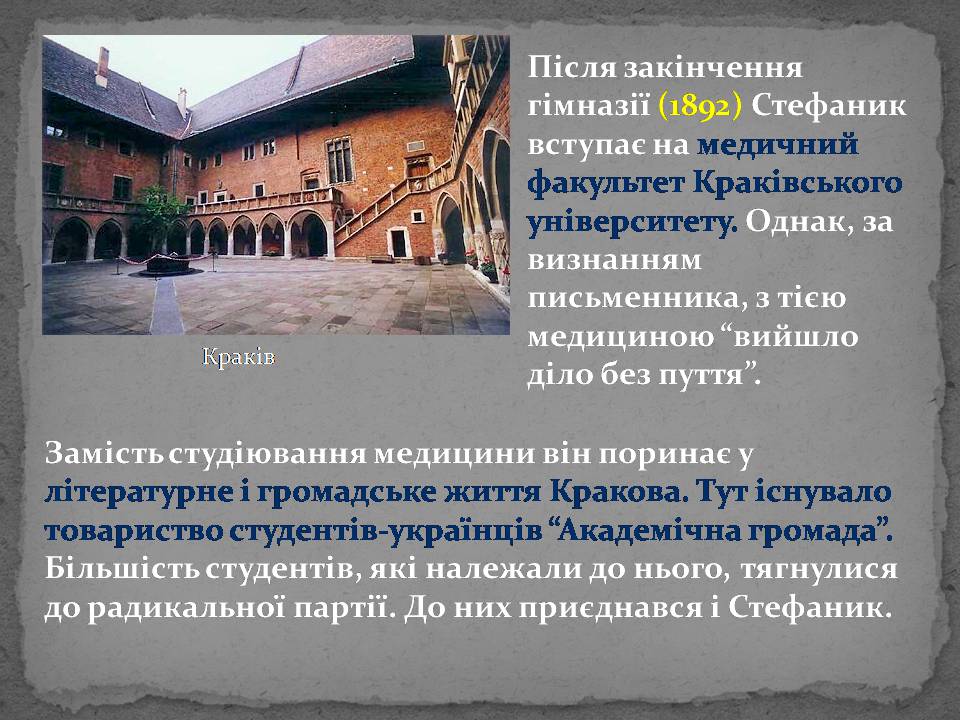 Після закінчення гімназії (1892) Стефаник вступає на медичний факультет Краківського університету. Однак, за визнанням письменника, з тією медициною “вийшло діло без пуття”.

Краків

Замість студіювання медицини він поринає у літературне і громадське життя Кракова. Тут існувало товариство студентів-українців “Академічна громада”. Більшість студентів, які належали до нього, тягнулися до радикальної партії. До них приєднався і Стефаник.